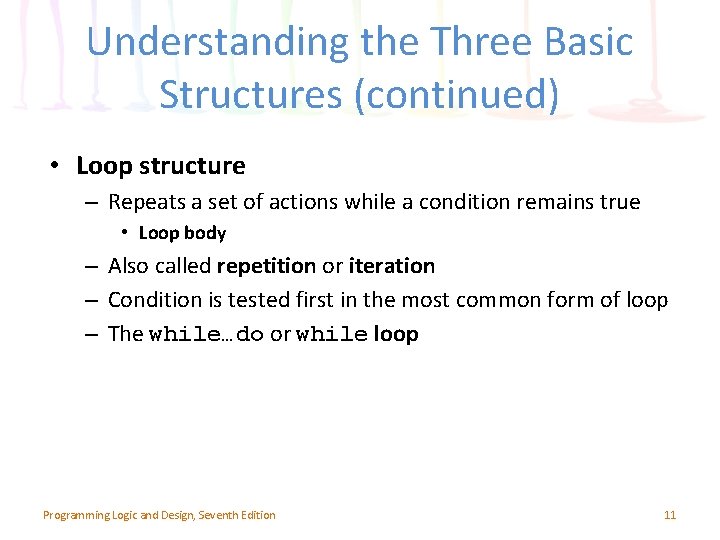 Understanding the Three Basic Structures (continued)

• Loop structure
– Repeats a set of actions while a condition remains true
• Loop body
– Also called repetition or iteration
– Condition is tested first in the most common form of loop
– The while…do or while loop

Programming Logic and Design, Seventh Edition

11